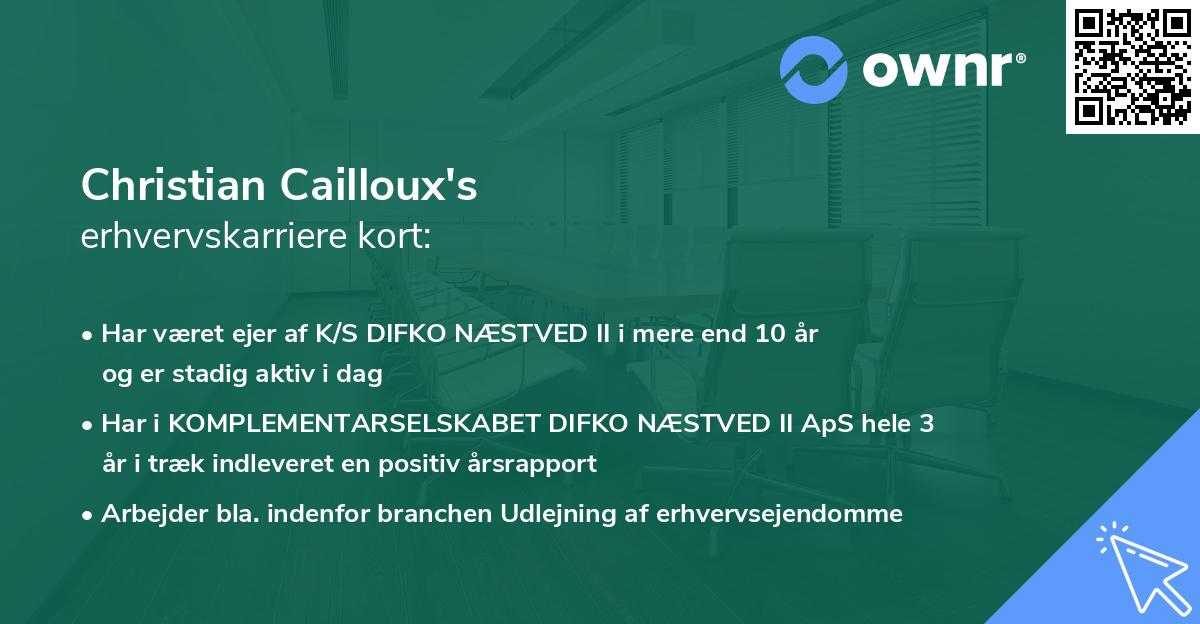 ownr®

Christian Cailloux's
erhvervskarriere kort:

• Har været ejer af K/S DIFKO NÆSTVED II i mere end 10 år og er stadig aktiv i dag

• Har i KOMPLEMENTARSELSKABET DIFKO NÆSTVED II ApS hele 3 år i træk indleveret en positiv årsrapport

• Arbejder bla. indenfor branchen Udlejning af erhvervsejendomme